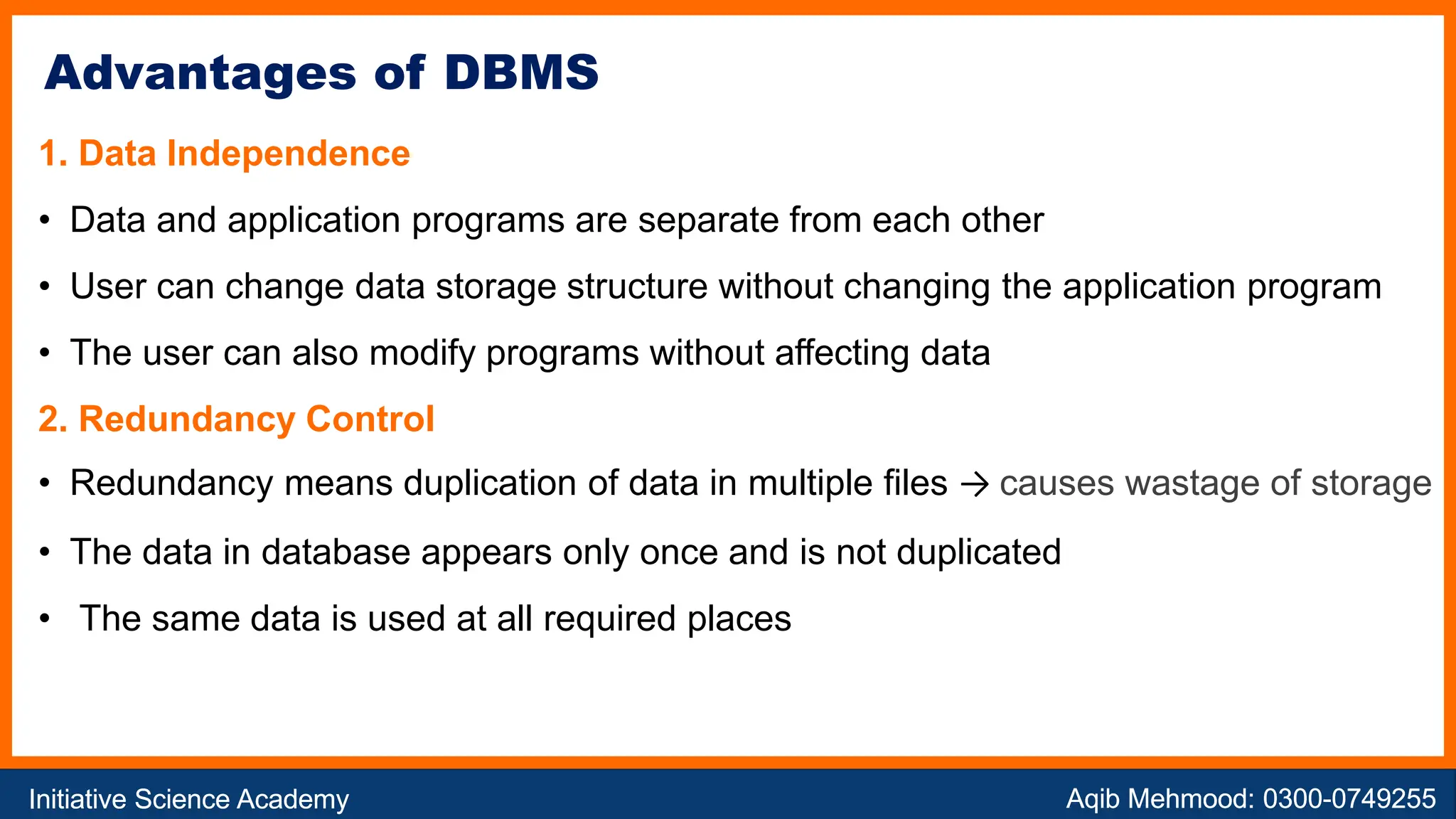 Advantages of DBMS

1. Data Independence

• Data and application programs are separate from each other

• User can change data storage structure without changing the application program

• The user can also modify programs without affecting data

2. Redundancy Control

• Redundancy means duplication of data in multiple files → causes wastage of storage

• The data in database appears only once and is not duplicated

• The same data is used at all required places

Initiative Science Academy

Aqib Mehmood: 0300-0749255